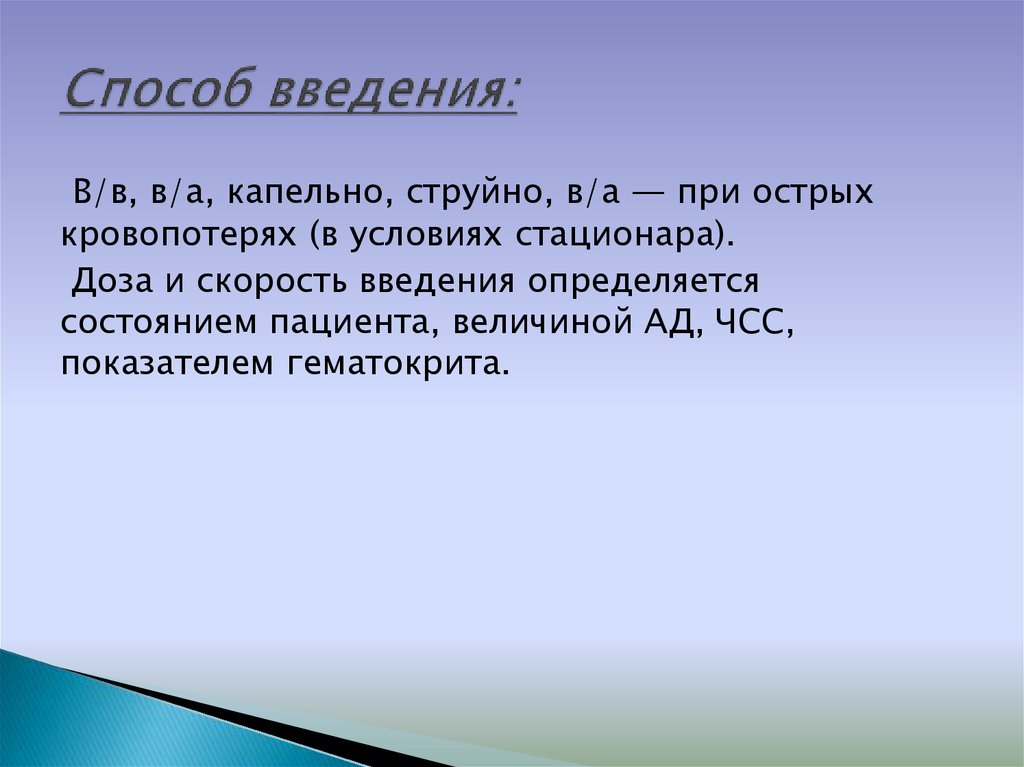 Способ введения:

В/в, в/а, капельно, струйно, в/а — при острых кровопотерях (в условиях стационара).

Доза и скорость введения определяется состоянием пациента, величиной АД, ЧСС, показателем гематокрита.